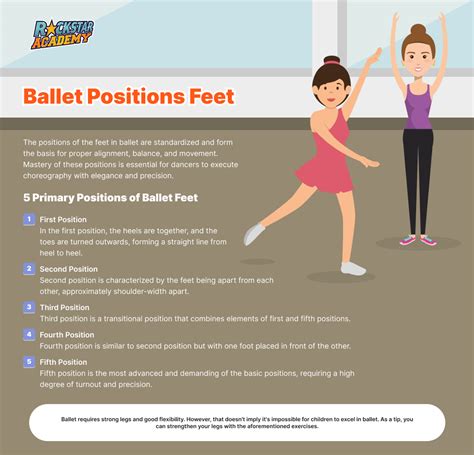 ROCKSTAR ACADEMY

Ballet Positions Feet

The positions of the feet in ballet are standardized and form the basis for proper alignment, balance, and movement. Mastery of these positions is essential for dancers to execute choreography with elegance and precision.

5 Primary Positions of Ballet Feet

1 First Position
In the first position, the heels are together, and the toes are turned outwards, forming a straight line from heel to heel.

2 Second Position
Second position is characterized by the feet being apart from each other, approximately shoulder-width apart.

3 Third Position
Third position is a transitional position that combines elements of first and fifth positions.

4 Fourth Position
Fourth position is similar to second position but with one foot placed in front of the other.

5 Fifth Position
Fifth position is the most advanced and demanding of the basic positions, requiring a high degree of turnout and precision.

Ballet requires strong legs and good flexibility. However, that doesn't imply it's impossible for children to excel in ballet. As a tip, you can strengthen your legs with the aforementioned exercises.